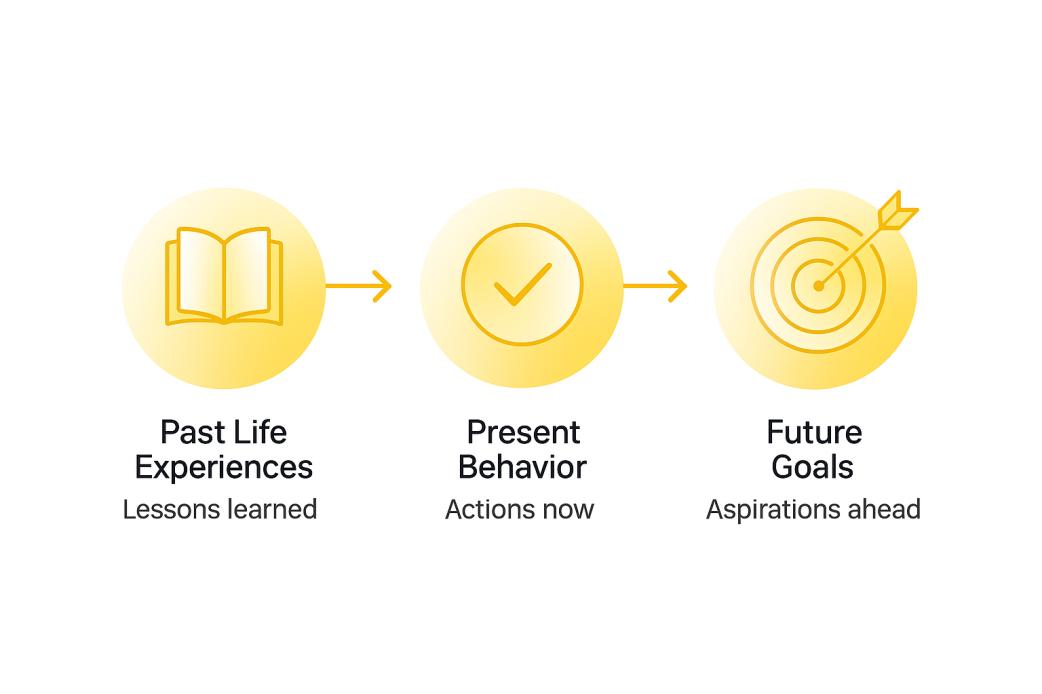 Past Life Experiences
Lessons learned

Present Behavior
Actions now

Future Goals
Aspirations ahead